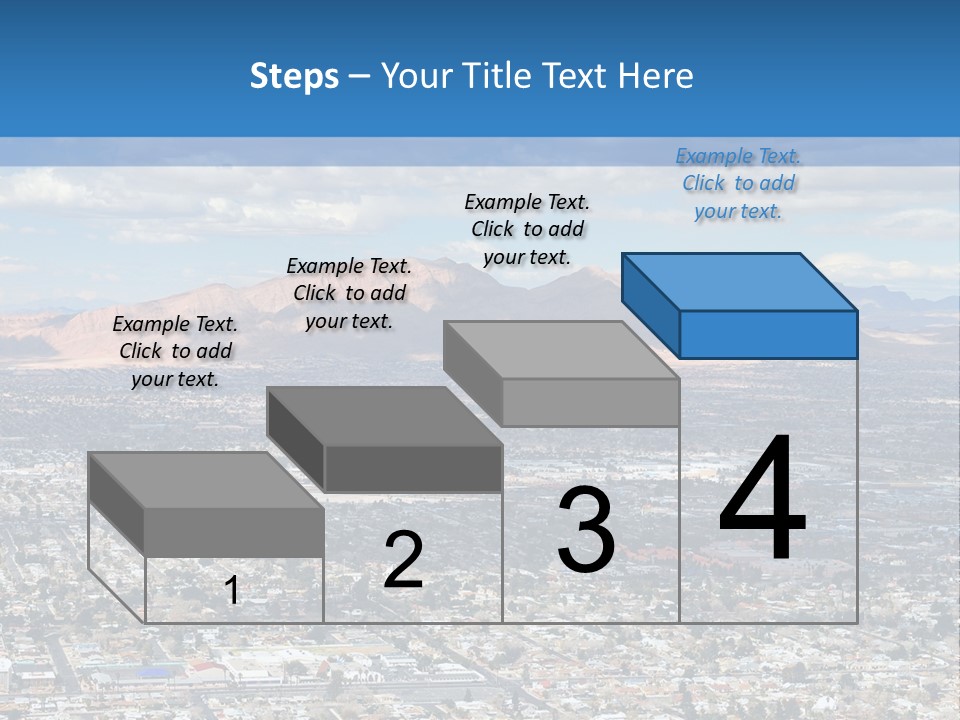 Steps – Your Title Text Here

Example Text. Click to add your text.

Example Text. Click to add your text.

Example Text. Click to add your text.

Example Text. Click to add your text.

1

2

3

4